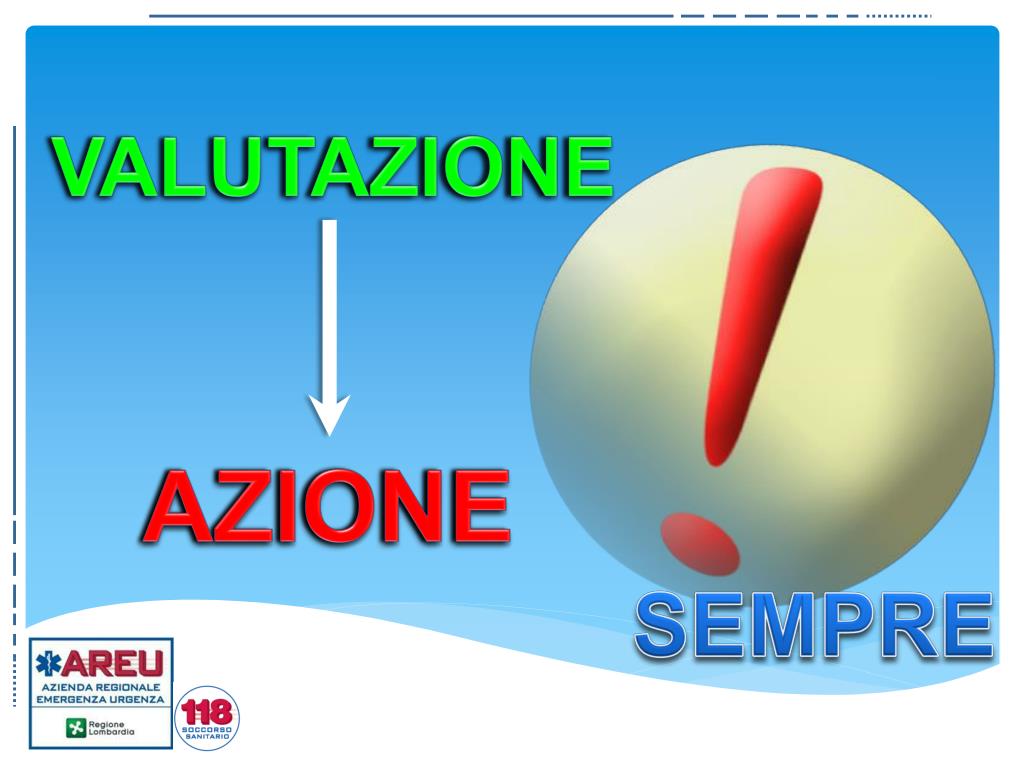 VALUTAZIONE

AZIONE

!

SEMPRE

AREU
AZIENDA REGIONALE EMERGENZA URGENZA
Regione Lombardia

118
SOCCORSO SANITARIO